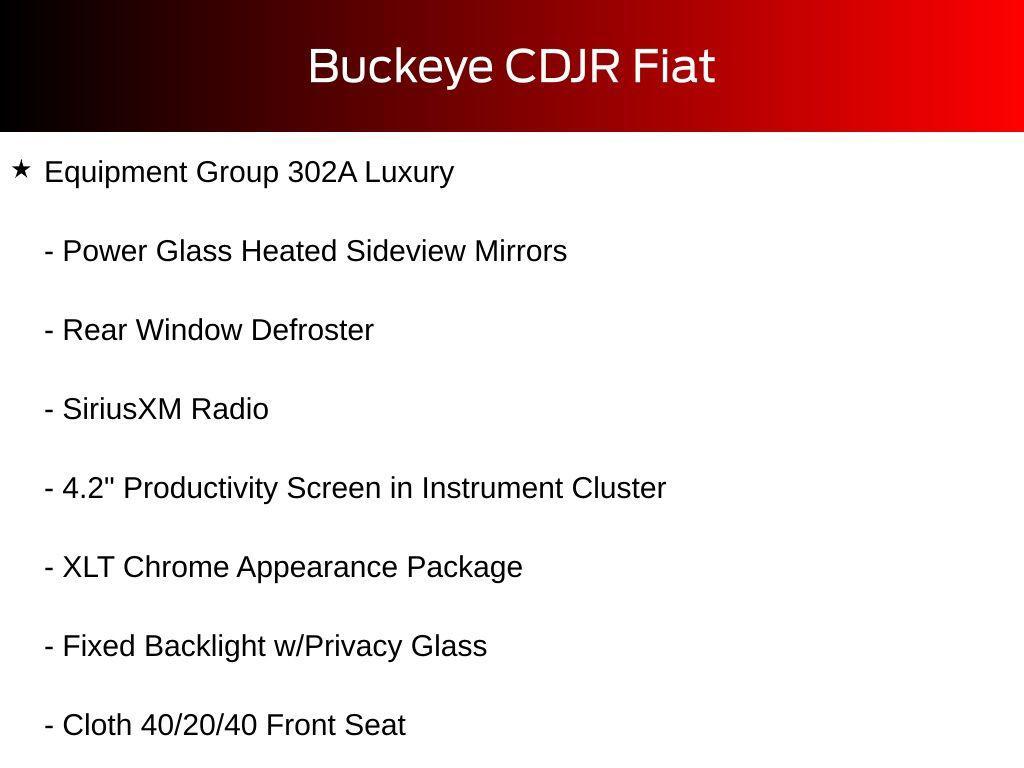 Buckeye CDJR Fiat

★ Equipment Group 302A Luxury

- Power Glass Heated Sideview Mirrors

- Rear Window Defroster

- SiriusXM Radio

- 4.2" Productivity Screen in Instrument Cluster

- XLT Chrome Appearance Package

- Fixed Backlight w/Privacy Glass

- Cloth 40/20/40 Front Seat